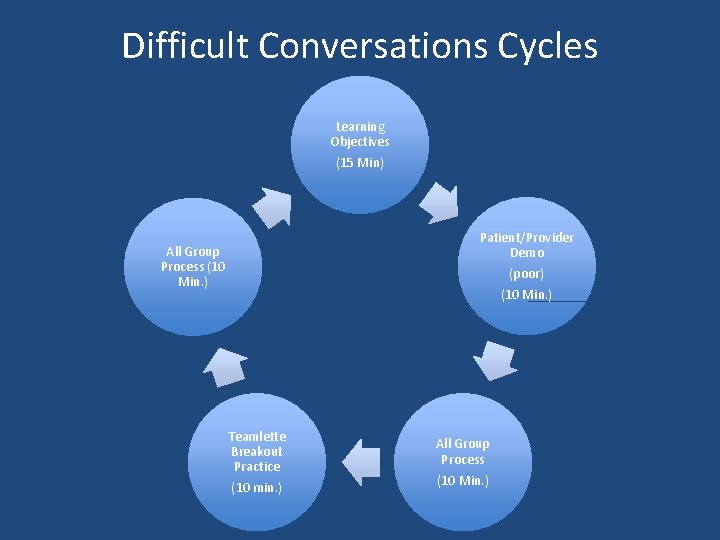 Difficult Conversations Cycles

Learning Objectives
(15 Min)

Patient/Provider Demo
(poor)
(10 Min.)

All Group Process
(10 Min.)

Teamlette Breakout Practice
(10 min.)

All Group Process (10 Min.)